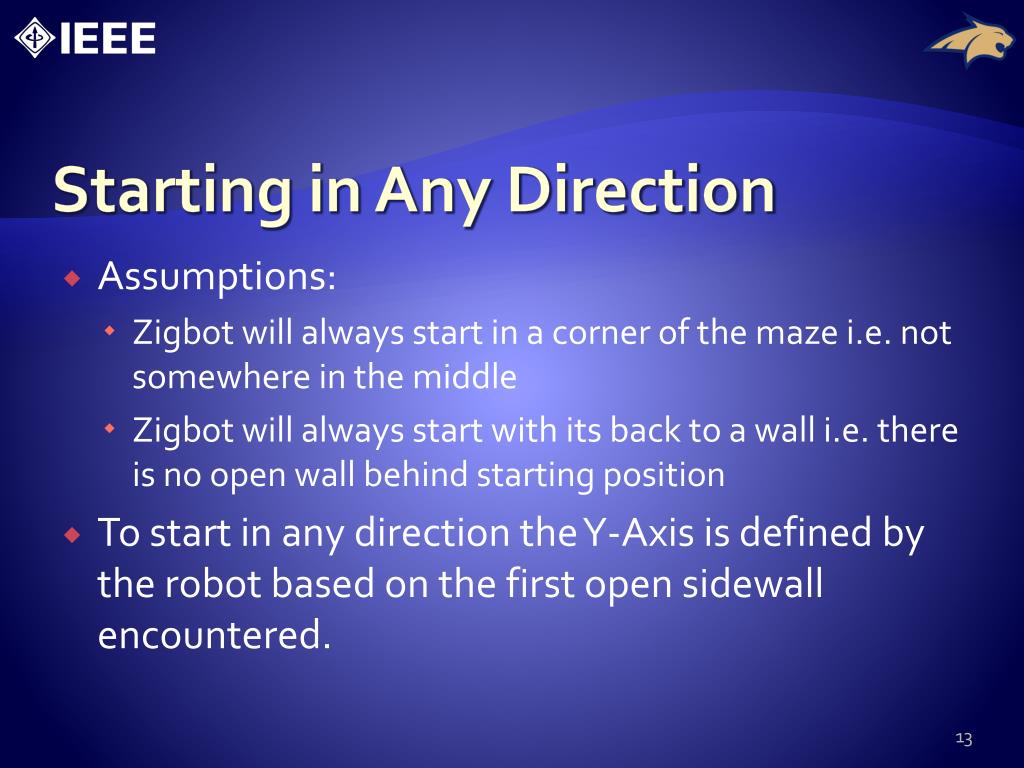 IEEE

Starting in Any Direction

Assumptions:

Zigbot will always start in a corner of the maze i.e. not somewhere in the middle

Zigbot will always start with its back to a wall i.e. there is no open wall behind starting position

To start in any direction the Y-Axis is defined by the robot based on the first open sidewall encountered.

13